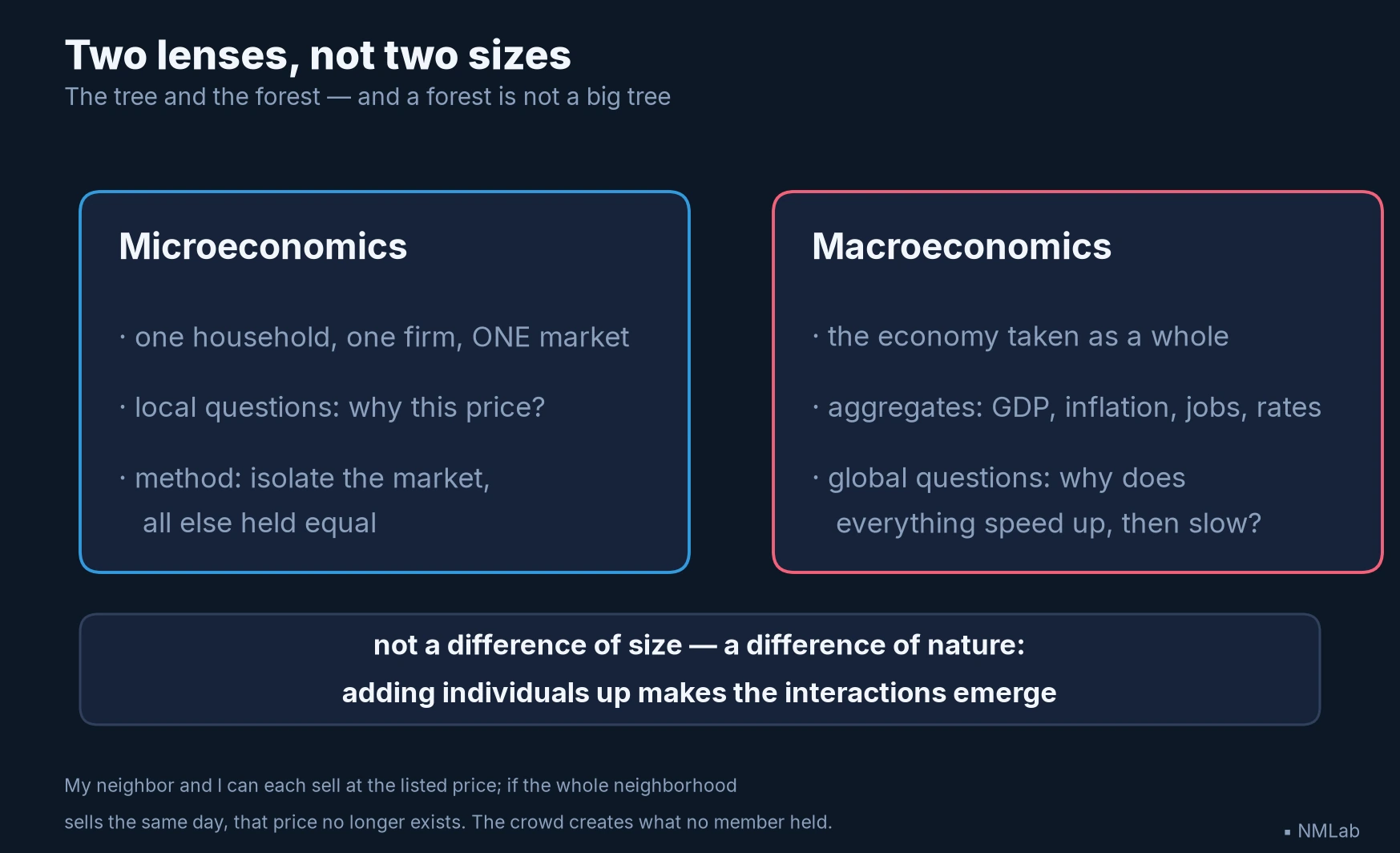 Two lenses, not two sizes

The tree and the forest — and a forest is not a big tree

Microeconomics

· one household, one firm, ONE market

· local questions: why this price?

· method: isolate the market, all else held equal

Macroeconomics

· the economy taken as a whole

· aggregates: GDP, inflation, jobs, rates

· global questions: why does everything speed up, then slow?

not a difference of size — a difference of nature:
adding individuals up makes the interactions emerge

My neighbor and I can each sell at the listed price; if the whole neighborhood sells the same day, that price no longer exists. The crowd creates what no member held.

▪ NMLab